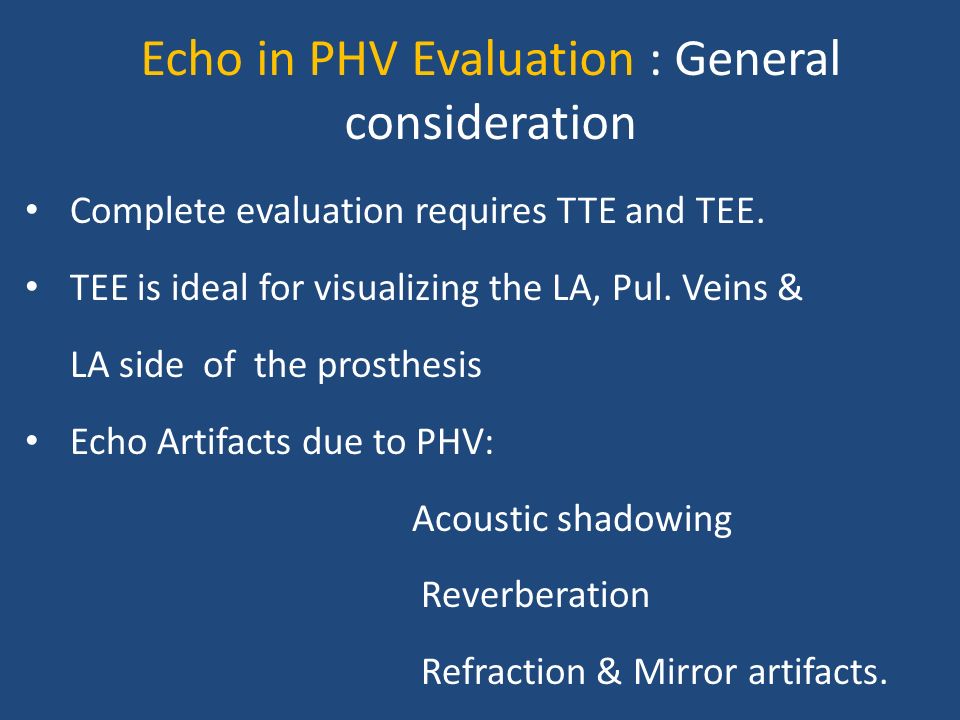 Echo in PHV Evaluation : General consideration

• Complete evaluation requires TTE and TEE.

• TEE is ideal for visualizing the LA, Pul. Veins & LA side of the prosthesis

• Echo Artifacts due to PHV:

Acoustic shadowing

Reverberation

Refraction & Mirror artifacts.